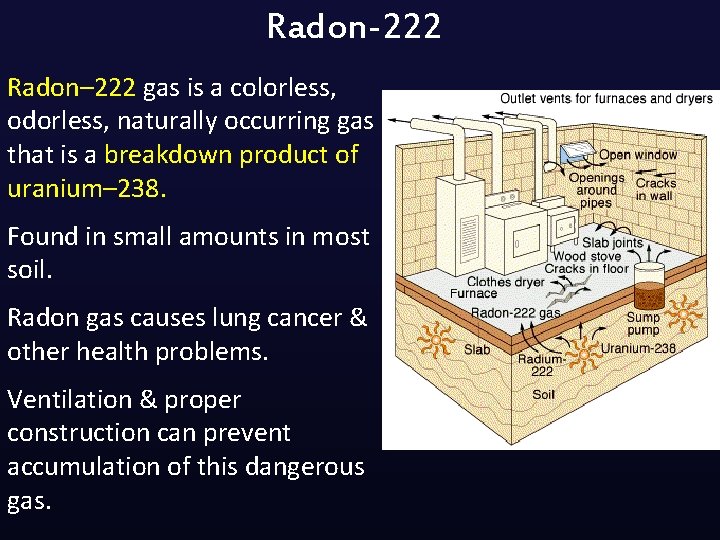 Radon-222

Radon–222 gas is a colorless, odorless, naturally occurring gas that is a breakdown product of uranium–238.

Found in small amounts in most soil.

Radon gas causes lung cancer & other health problems.

Ventilation & proper construction can prevent accumulation of this dangerous gas.

Outlet vents for furnaces and dryers
Open window
Openings around pipes
Cracks in wall
Slab joints
Wood stove
Cracks in floor
Clothes dryer
Furnace
Radon-222 gas
Sump pump
Slab
Radium-222
Uranium-238
Soil